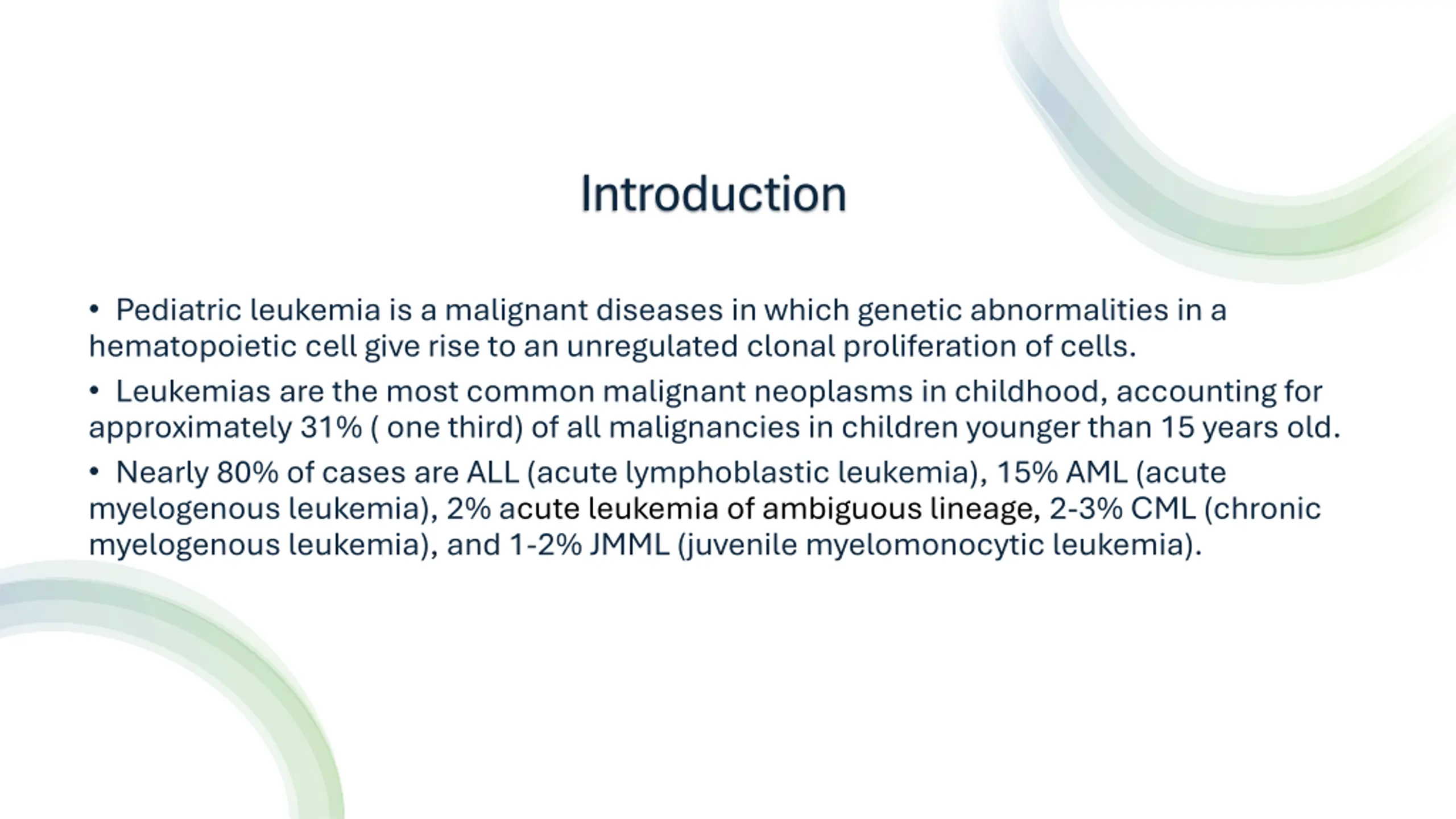 Introduction

• Pediatric leukemia is a malignant diseases in which genetic abnormalities in a hematopoietic cell give rise to an unregulated clonal proliferation of cells.

• Leukemias are the most common malignant neoplasms in childhood, accounting for approximately 31% ( one third) of all malignancies in children younger than 15 years old.

• Nearly 80% of cases are ALL (acute lymphoblastic leukemia), 15% AML (acute myelogenous leukemia), 2% acute leukemia of ambiguous lineage, 2-3% CML (chronic myelogenous leukemia), and 1-2% JMML (juvenile myelomonocytic leukemia).